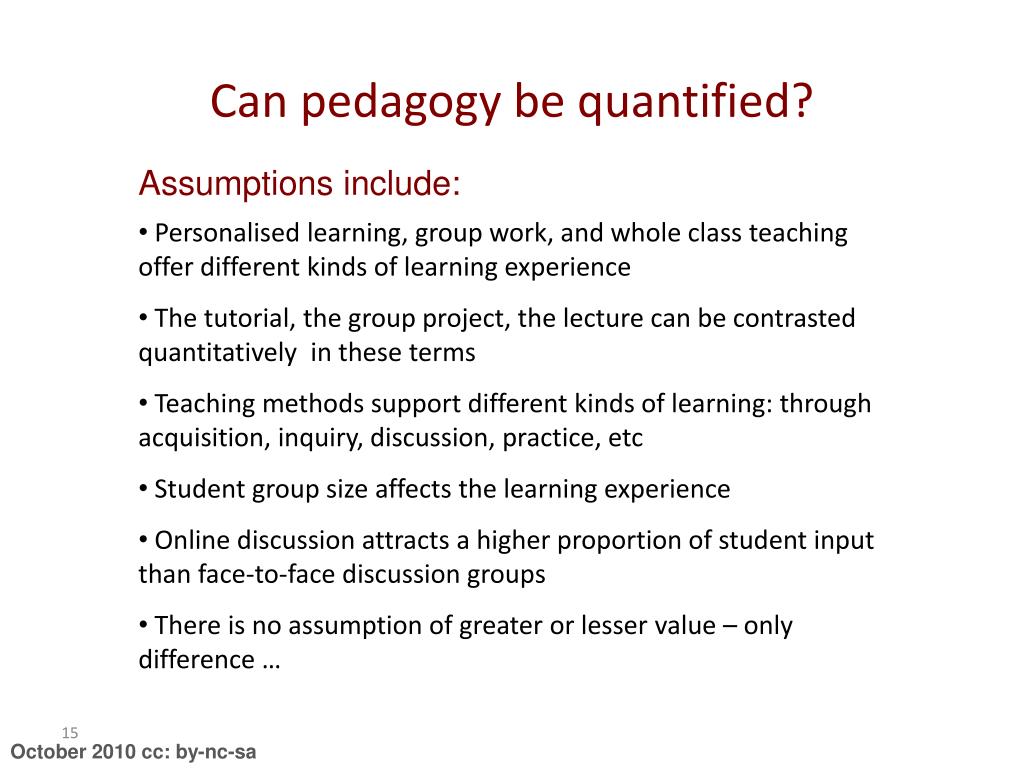 Can pedagogy be quantified?

Assumptions include:

• Personalised learning, group work, and whole class teaching offer different kinds of learning experience

• The tutorial, the group project, the lecture can be contrasted quantitatively in these terms

• Teaching methods support different kinds of learning: through acquisition, inquiry, discussion, practice, etc

• Student group size affects the learning experience

• Online discussion attracts a higher proportion of student input than face-to-face discussion groups

• There is no assumption of greater or lesser value – only difference …

15

October 2010 cc: by-nc-sa